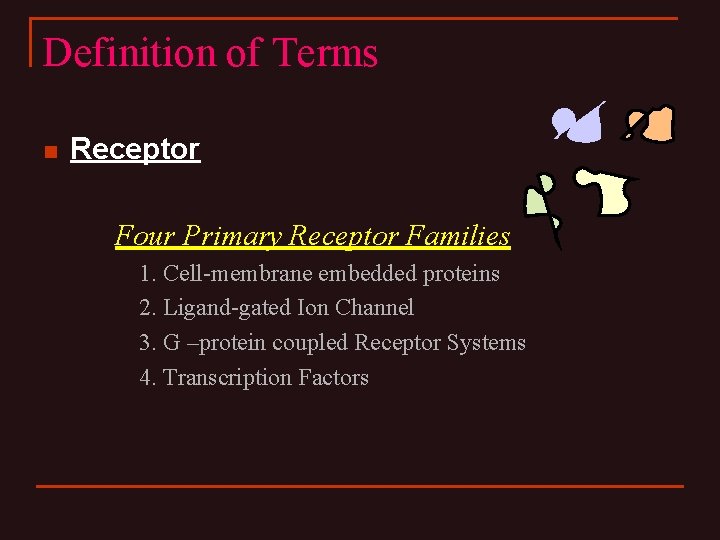 Definition of Terms

Receptor

Four Primary Receptor Families

1. Cell-membrane embedded proteins
2. Ligand-gated Ion Channel
3. G –protein coupled Receptor Systems
4. Transcription Factors